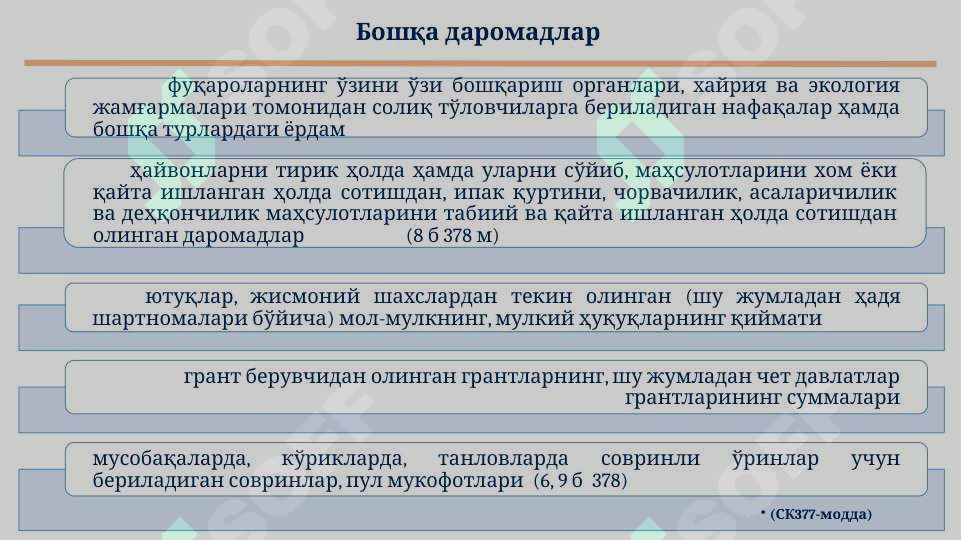 Бошқа даромадлар

фуқароларнинг ўзини ўзи бошқариш органлари, хайрия ва экология жамғармалари томонидан солиқ тўловчиларга бериладиган нафақалар ҳамда бошқа турлардаги ёрдам

ҳайвонларни тирик ҳолда ҳамда уларни сўйиб, маҳсулотларини хом ёки қайта ишланган ҳолда сотишдан, ипак қуртини, чорвачилик, асаларичилик ва деҳқончилик маҳсулотларини табиий ва қайта ишланган ҳолда сотишдан олинган даромадлар (8 б 378 м)

ютуқлар, жисмоний шахслардан текин олинган (шу жумладан ҳадя шартномалари бўйича) мол-мулкнинг, мулкий ҳуқуқларнинг қиймати

грант берувчидан олинган грантларнинг, шу жумладан чет давлатлар грантларининг суммалари

мусобақаларда, кўрикларда, танловларда совринли ўринлар учун бериладиган совринлар, пул мукофотлари (6, 9 б 378)

• (СК377-модда)